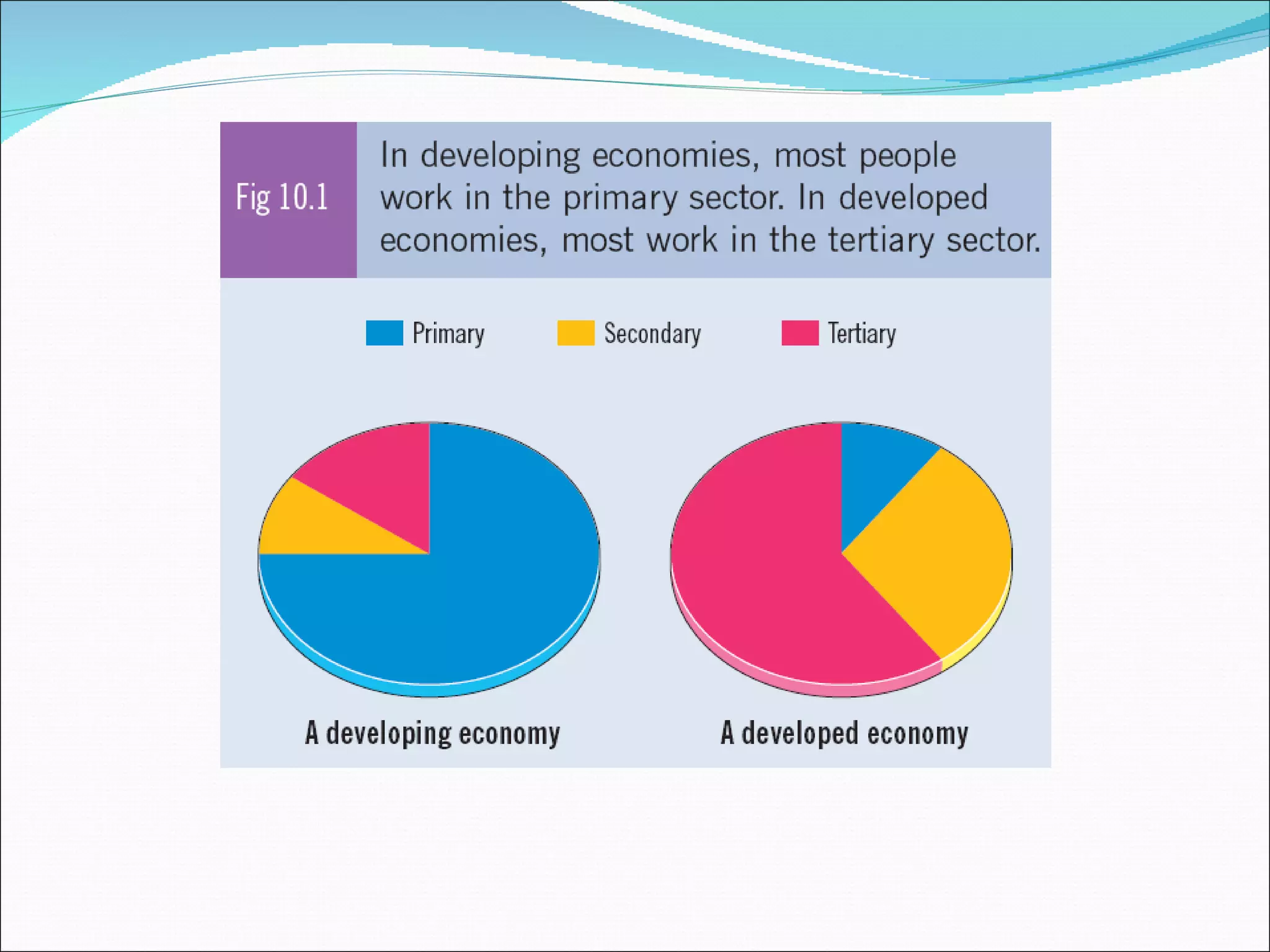 Fig 10.1

In developing economies, most people work in the primary sector. In developed economies, most work in the tertiary sector.

Primary Secondary Tertiary

A developing economy

A developed economy